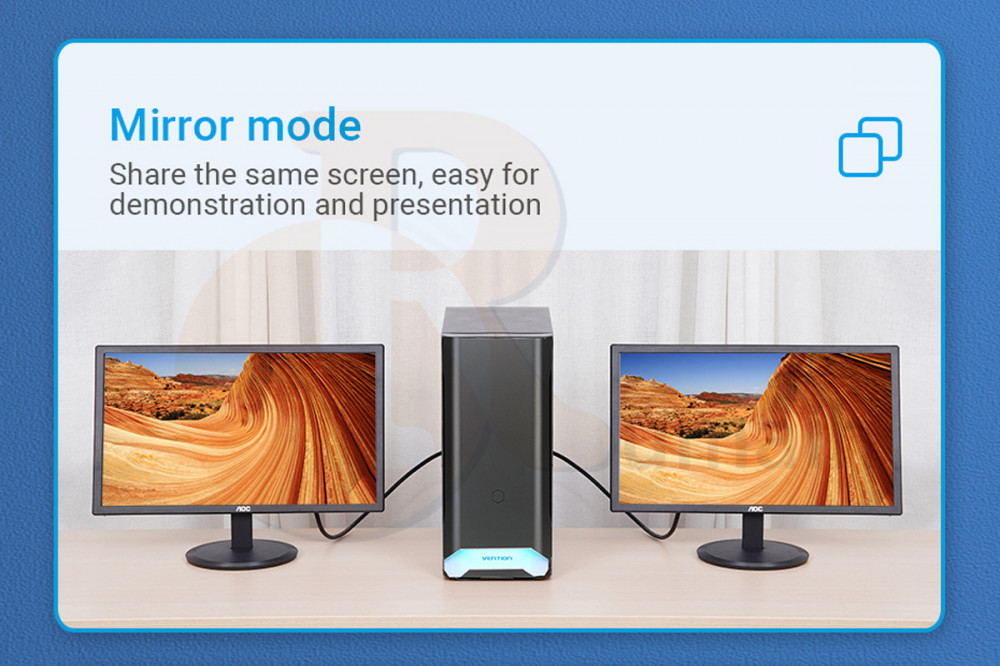 Mirror mode

Share the same screen, easy for demonstration and presentation

AOC

VENTION

AOC